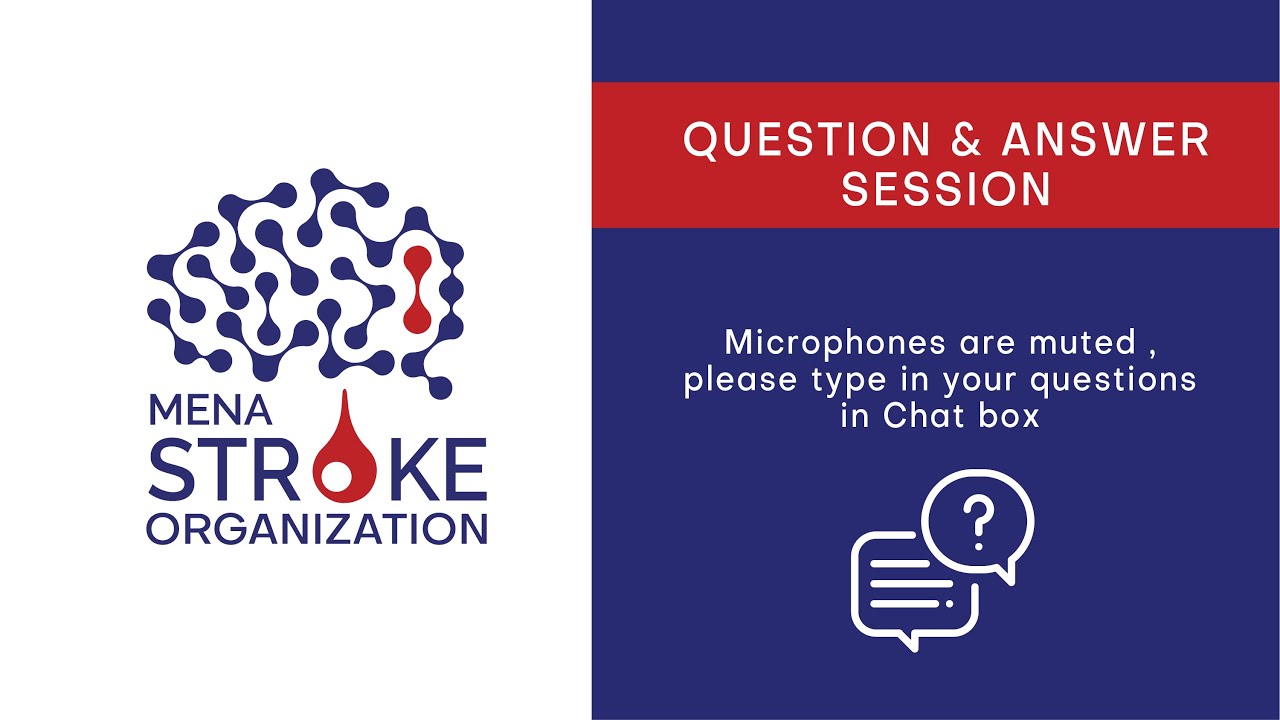 MENA
STROKE
ORGANIZATION

QUESTION & ANSWER SESSION

Microphones are muted , please type in your questions in Chat box

?